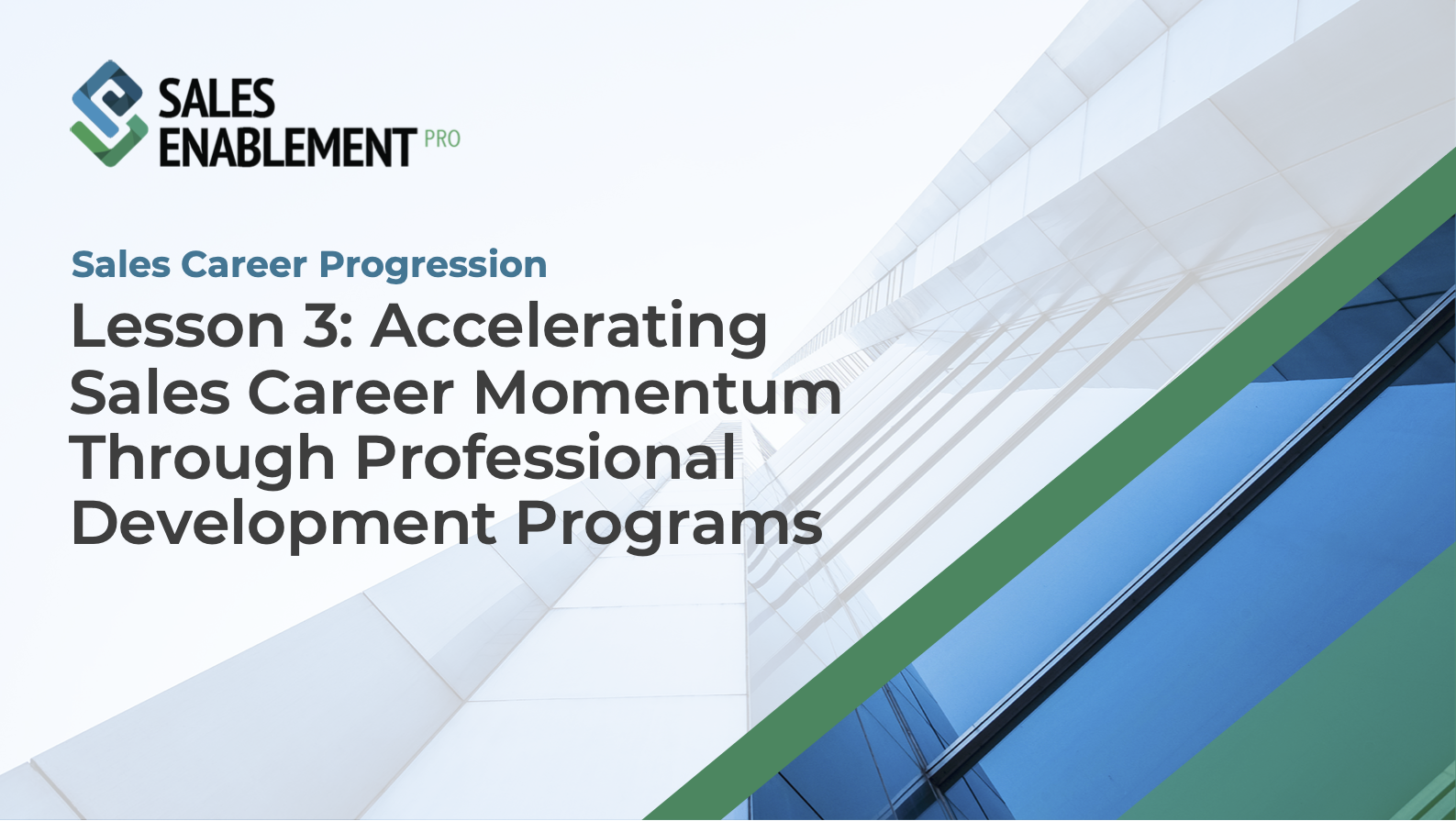 SALES ENABLEMENT PRO

Sales Career Progression

Lesson 3: Accelerating Sales Career Momentum Through Professional Development Programs